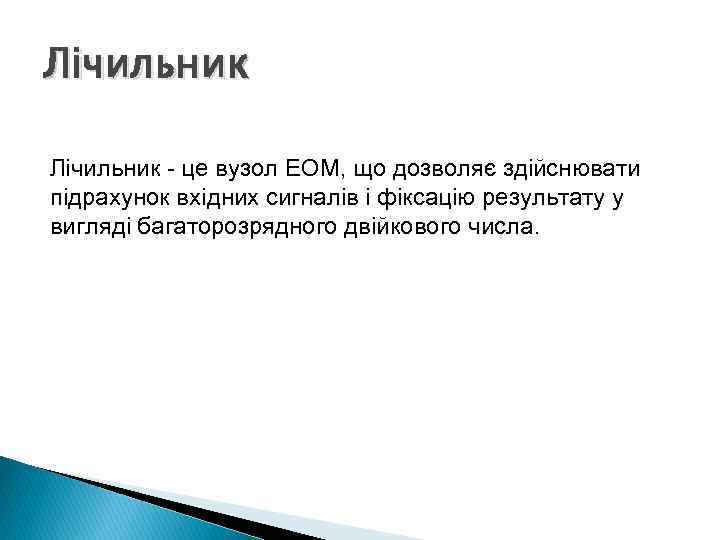 Лічильник

Лічильник - це вузол ЕОМ, що дозволяє здійснювати підрахунок вхідних сигналів і фіксацію результату у вигляді багаторозрядного двійкового числа.